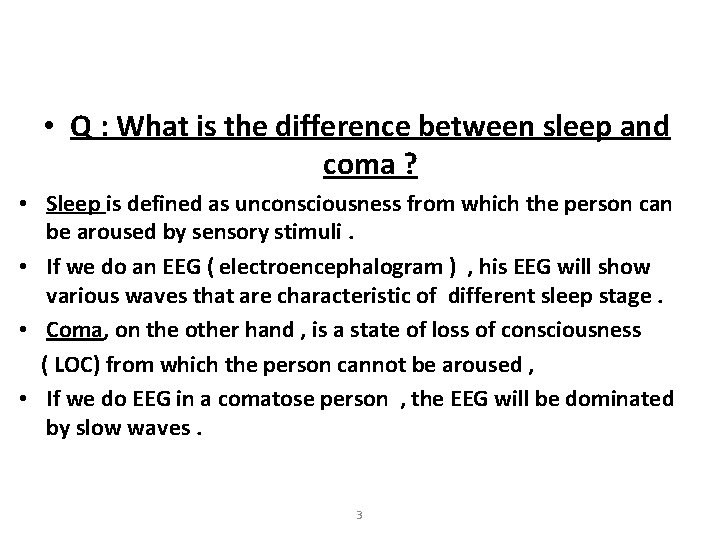 • Q : What is the difference between sleep and coma ?

• Sleep is defined as unconsciousness from which the person can be aroused by sensory stimuli .

• If we do an EEG ( electroencephalogram ) , his EEG will show various waves that are characteristic of different sleep stage .

• Coma, on the other hand , is a state of loss of consciousness ( LOC) from which the person cannot be aroused ,

• If we do EEG in a comatose person , the EEG will be dominated by slow waves .

3